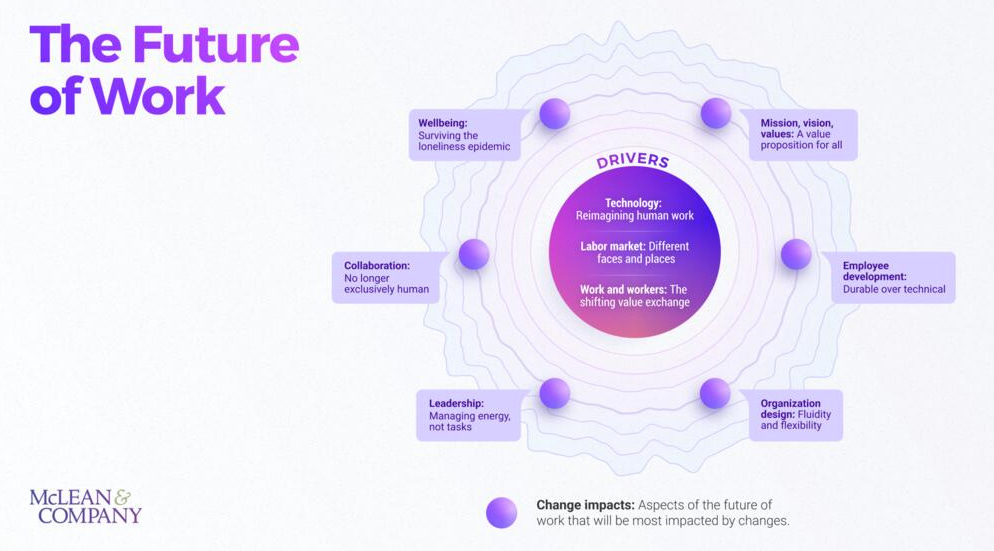 The Future of Work

Wellbeing: Surviving the loneliness epidemic

Mission, vision, values: A value proposition for all

DRIVERS

Technology: Reimagining human work

Labor market: Different faces and places

Work and workers: The shifting value exchange

Collaboration: No longer exclusively human

Employee development: Durable over technical

Leadership: Managing energy, not tasks

Organization design: Fluidity and flexibility

McLEAN & COMPANY

Change impacts: Aspects of the future of work that will be most impacted by changes.